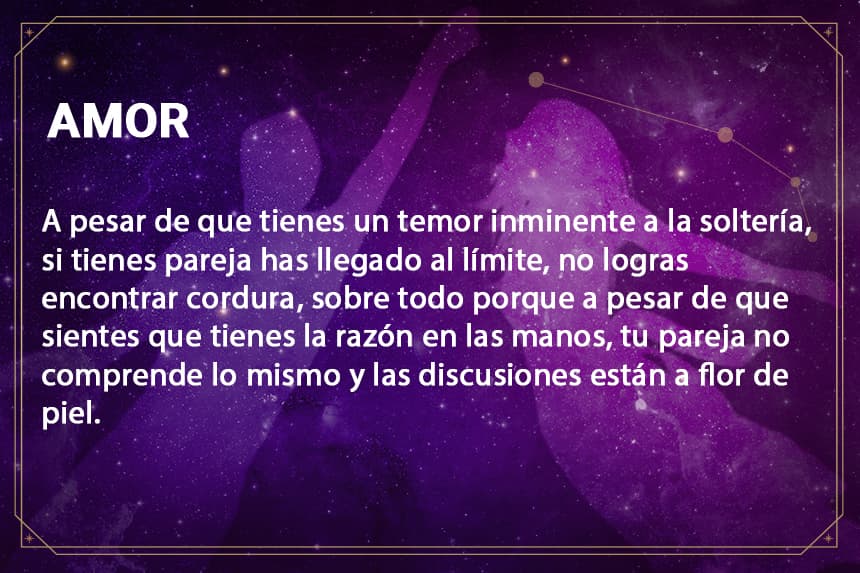 AMOR

A pesar de que tienes un temor inminente a la soltería, si tienes pareja has llegado al límite, no logras encontrar cordura, sobre todo porque a pesar de que sientes que tienes la razón en las manos, tu pareja no comprende lo mismo y las discusiones están a flor de piel.